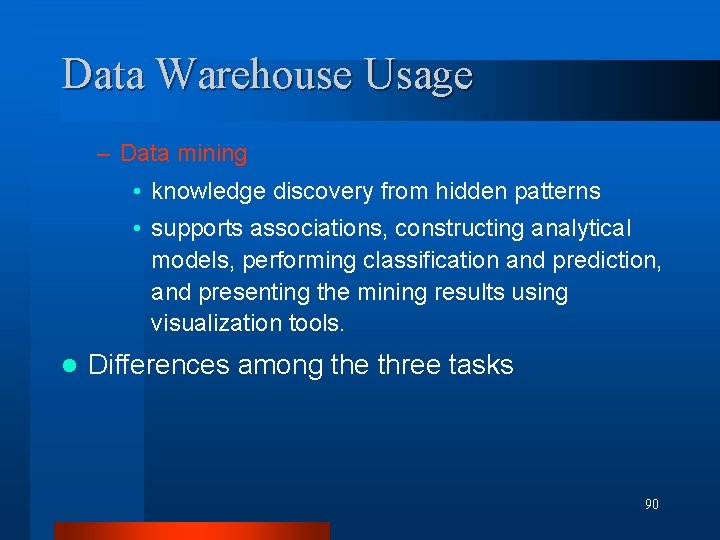 Data Warehouse Usage

– Data mining

• knowledge discovery from hidden patterns

• supports associations, constructing analytical models, performing classification and prediction, and presenting the mining results using visualization tools.

● Differences among the three tasks

90